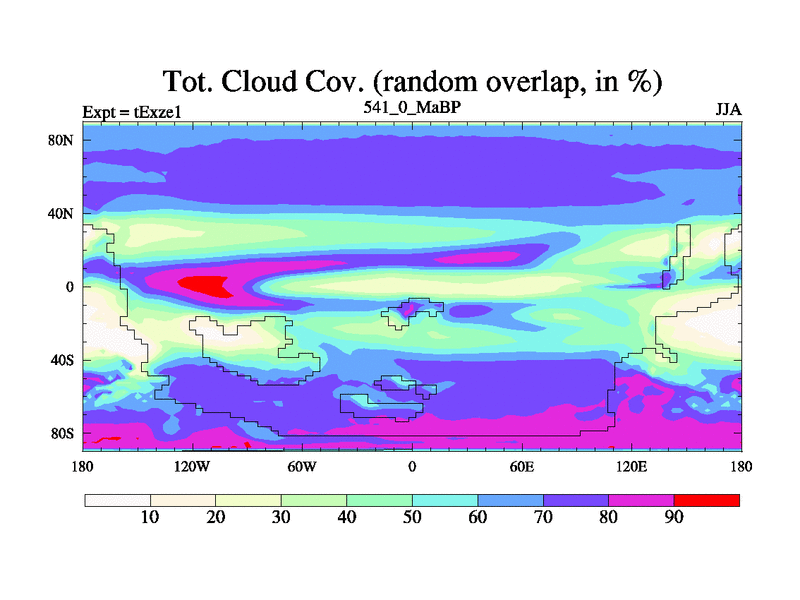 Tot. Cloud Cov. (random overlap, in %)

Expt = tExze1

541_0_MaBP

JJA

80N
40N
0
40S
80S

180
120W
60W
0
60E
120E
180

10
20
30
40
50
60
70
80
90